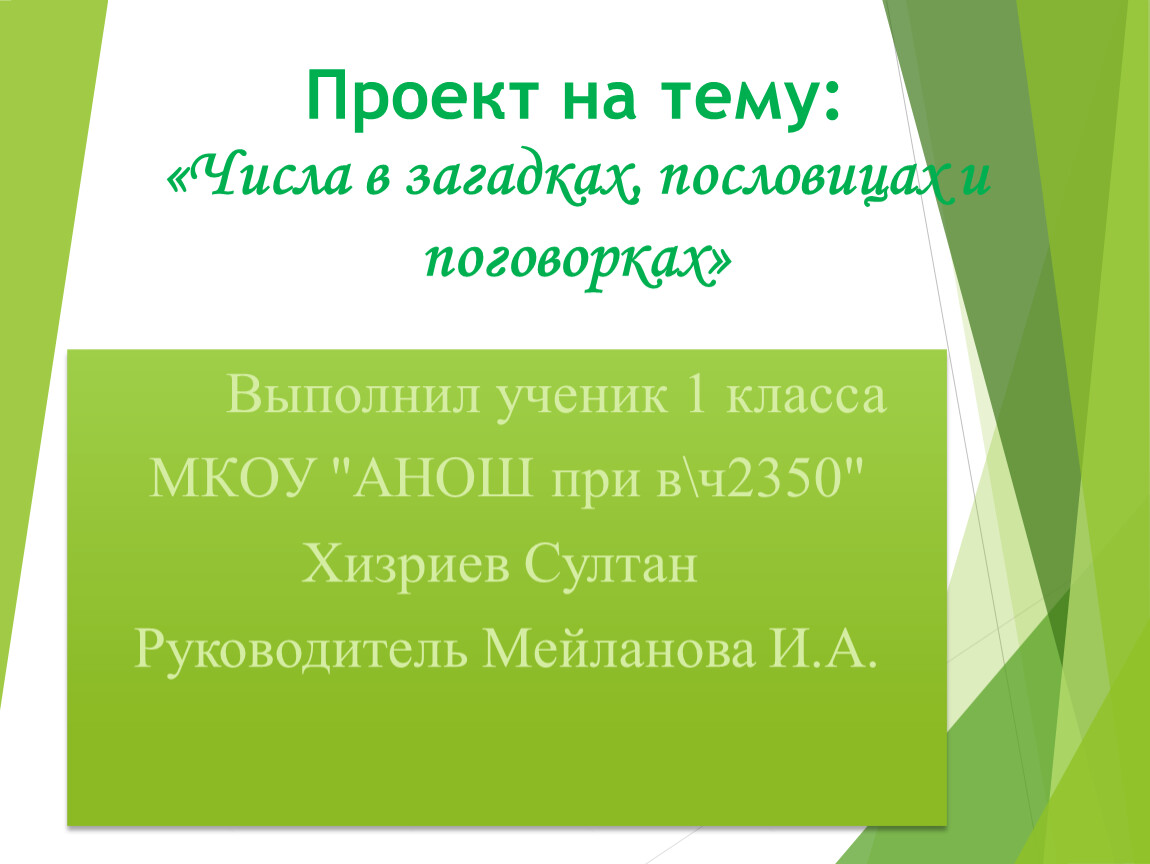 Проект на тему:
«Числа в загадках, пословицах и поговорках»

Выполнил ученик 1 класса
МКОУ "АНОШ при в\ч2350"
Хизриев Султан
Руководитель Мейланова И.А.